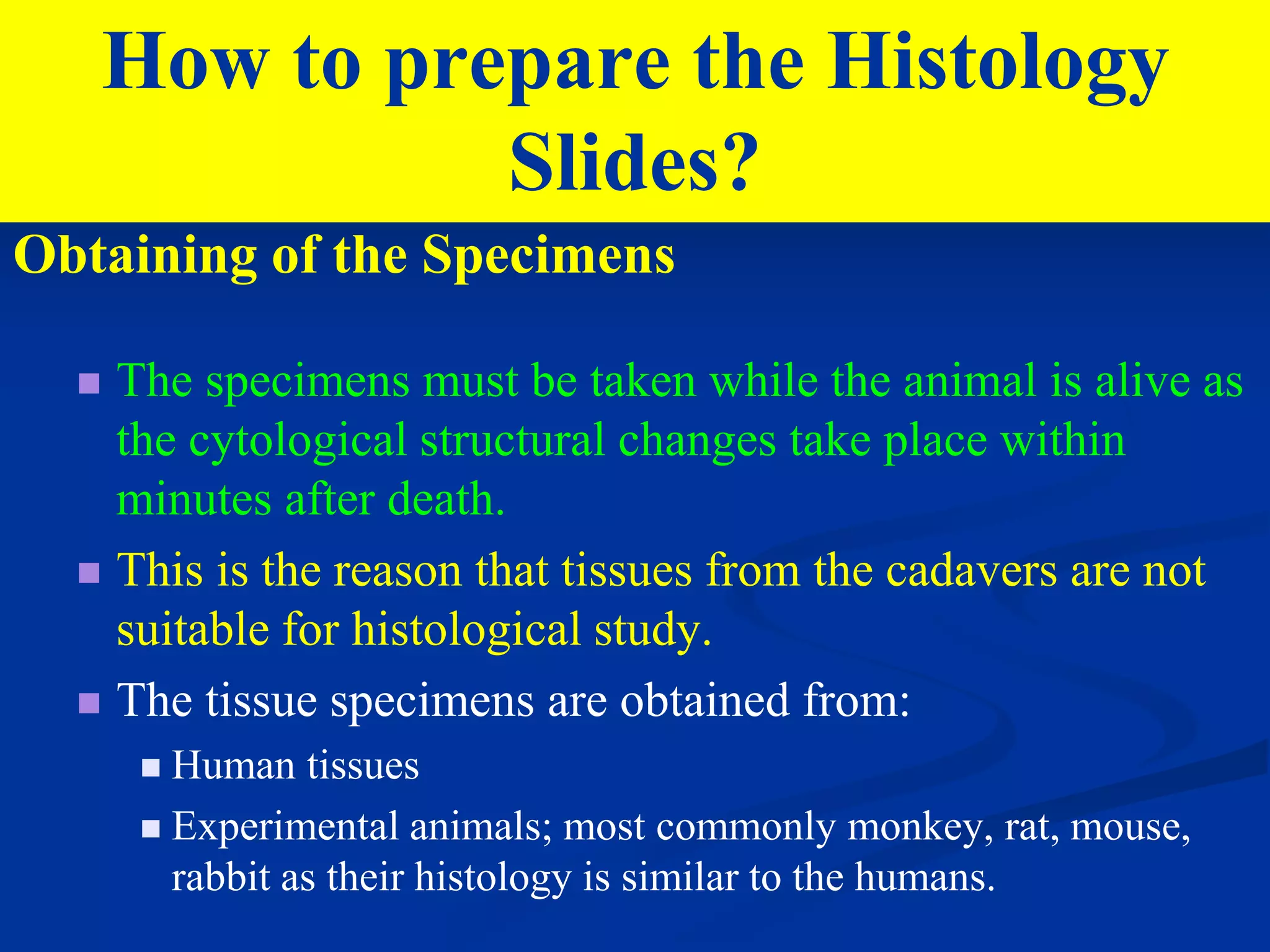 How to prepare the Histology Slides?

Obtaining of the Specimens

- The specimens must be taken while the animal is alive as the cytological structural changes take place within minutes after death.
- This is the reason that tissues from the cadavers are not suitable for histological study.
- The tissue specimens are obtained from:
  - Human tissues
  - Experimental animals; most commonly monkey, rat, mouse, rabbit as their histology is similar to the humans.